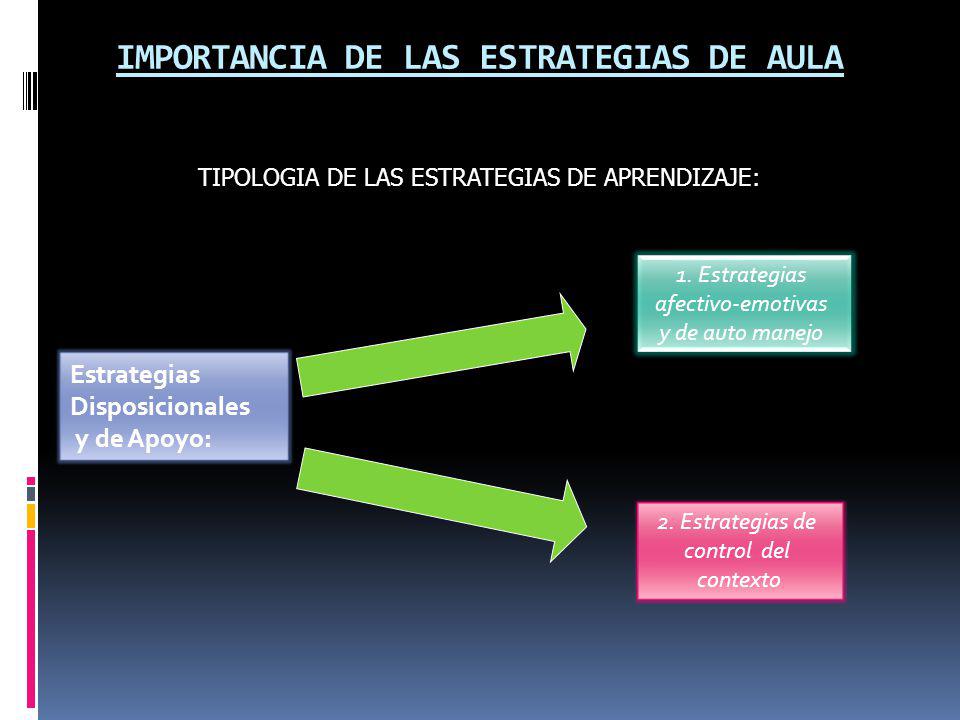 IMPORTANCIA DE LAS ESTRATEGIAS DE AULA

TIPOLOGIA DE LAS ESTRATEGIAS DE APRENDIZAJE:

Estrategias Disposicionales y de Apoyo:

1. Estrategias afectivo-emotivas y de auto manejo

2. Estrategias de control del contexto